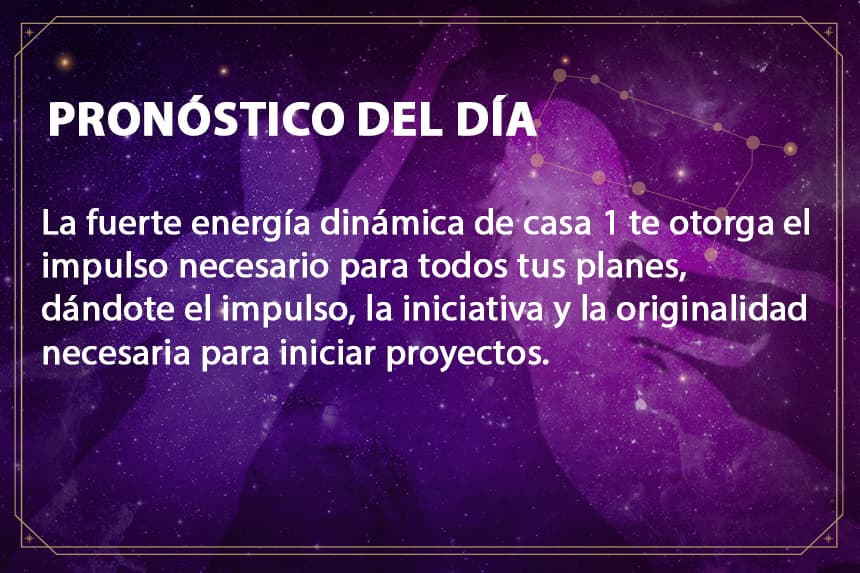 PRONÓSTICO DEL DÍA

La fuerte energía dinámica de casa 1 te otorga el impulso necesario para todos tus planes, dándote el impulso, la iniciativa y la originalidad necesaria para iniciar proyectos.